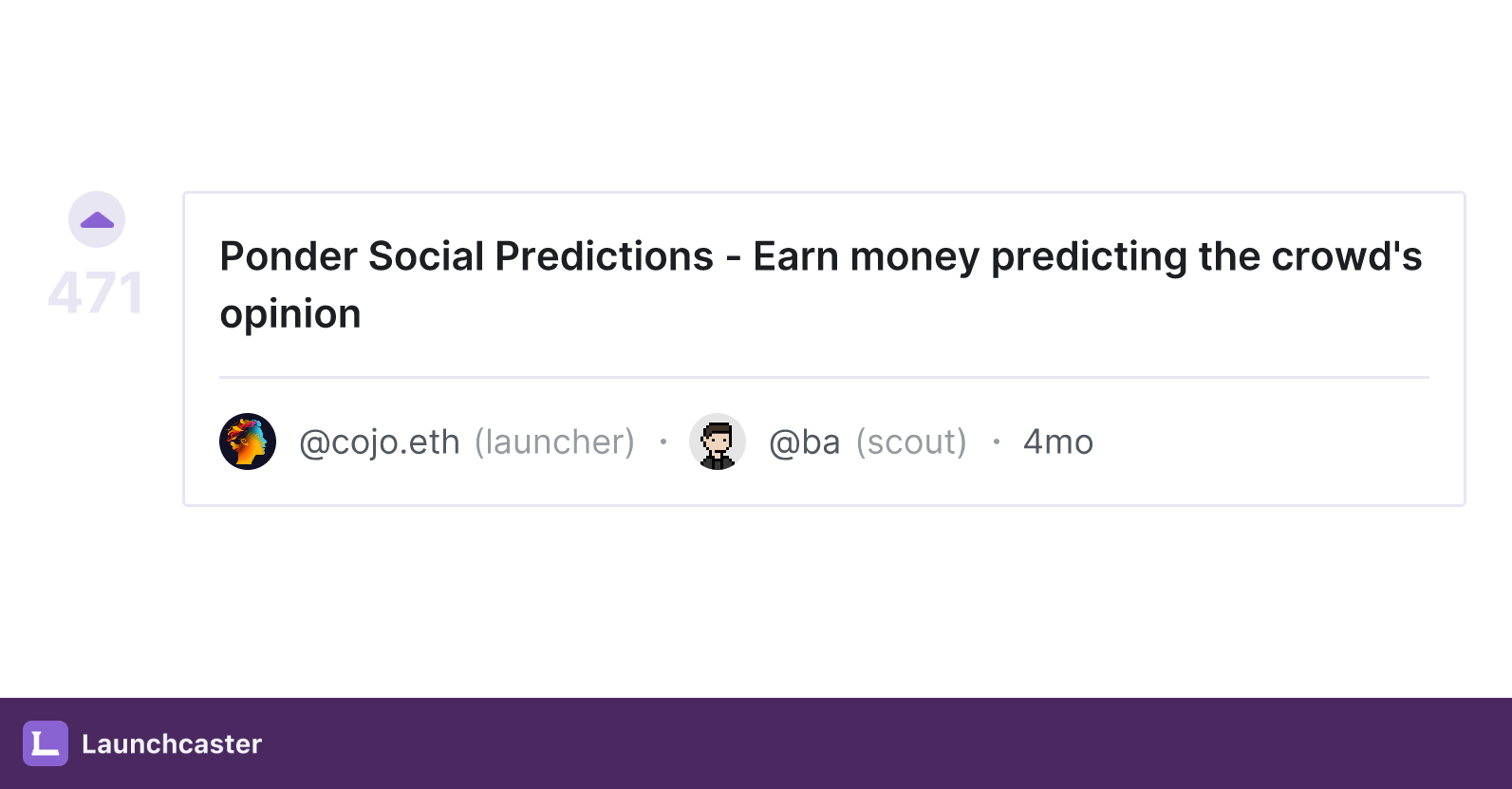 471

Ponder Social Predictions - Earn money predicting the crowd's opinion

@cojo.eth (launcher) · @ba (scout) · 4mo

Launchcaster